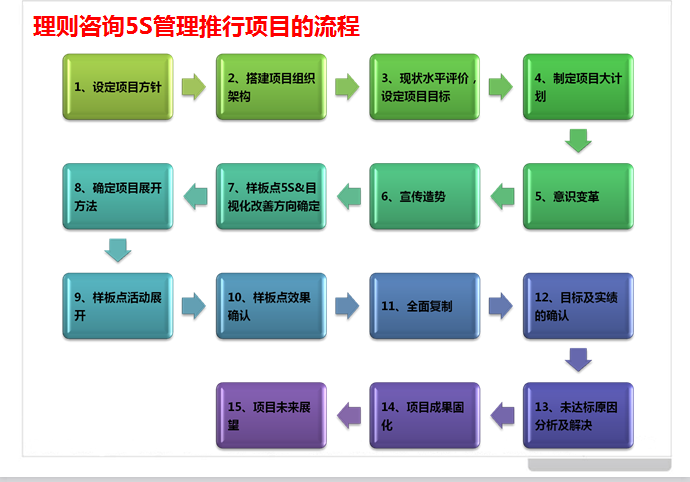 理则咨询5S管理推行项目的流程

1、设定项目方针

2、搭建项目组织架构

3、现状水平评价，设定项目目标

4、制定项目大计划

5、意识变革

6、宣传造势

7、样板点5S&目视化改善方向确定

8、确定项目展开方法

9、样板点活动展开

10、样板点效果确认

11、全面复制

12、目标及实绩的确认

13、未达标原因分析及解决

14、项目成果固化

15、项目未来展望